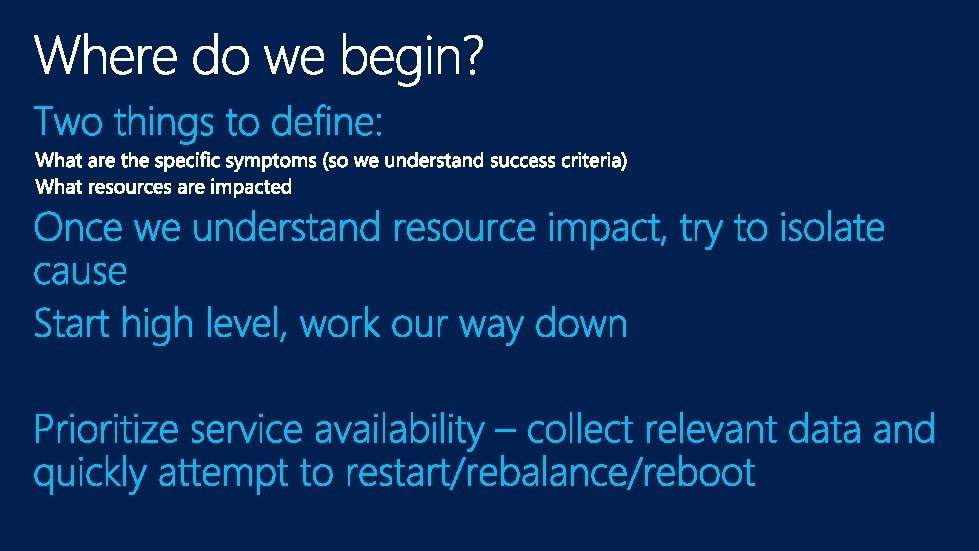 Where do we begin?

Two things to define:

What are the specific symptoms (so we understand success criteria)

What resources are impacted

Once we understand resource impact, try to isolate cause

Start high level, work our way down

Prioritize service availability – collect relevant data and quickly attempt to restart/rebalance/reboot